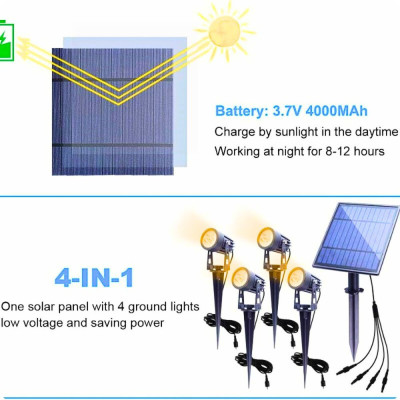 Battery: 3.7V 4000MAh

Charge by sunlight in the daytime

Working at night for 8-12 hours

4-IN-1

One solar panel with 4 ground lights
low voltage and saving power